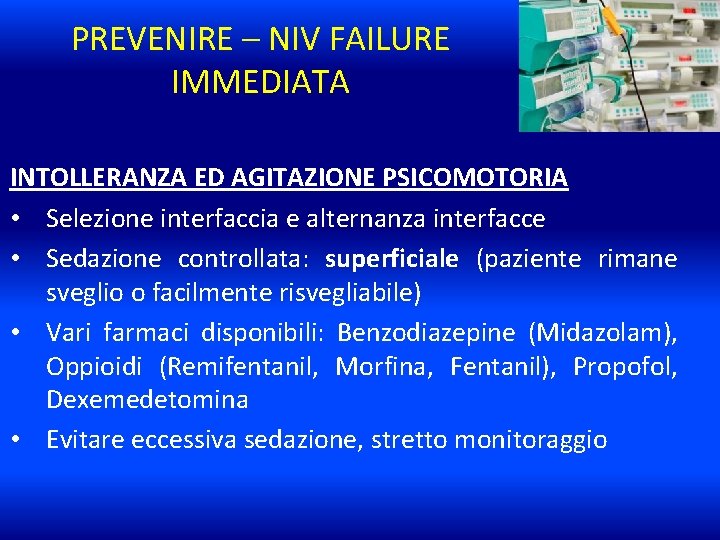 PREVENIRE – NIV FAILURE IMMEDIATA

INTOLLERANZA ED AGITAZIONE PSICOMOTORIA

• Selezione interfaccia e alternanza interfacce
• Sedazione controllata: superficiale (paziente rimane sveglio o facilmente risvegliabile)
• Vari farmaci disponibili: Benzodiazepine (Midazolam), Oppioidi (Remifentanil, Morfina, Fentanil), Propofol, Dexemedetomina
• Evitare eccessiva sedazione, stretto monitoraggio